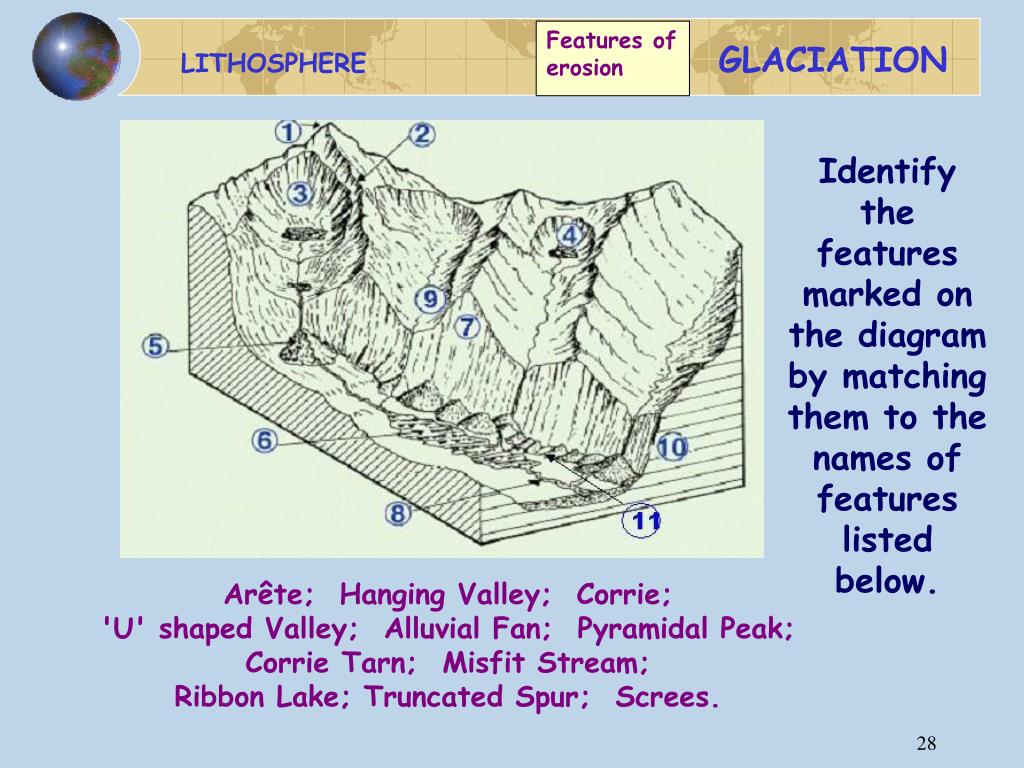 LITHOSPHERE

Features of erosion

GLACIATION

1
2
3
4
9
7
5
6
10
8
11

Identify the features marked on the diagram by matching them to the names of features listed below.

Arête; Hanging Valley; Corrie;
'U' shaped Valley; Alluvial Fan; Pyramidal Peak;
Corrie Tarn; Misfit Stream;
Ribbon Lake; Truncated Spur; Screes.

28